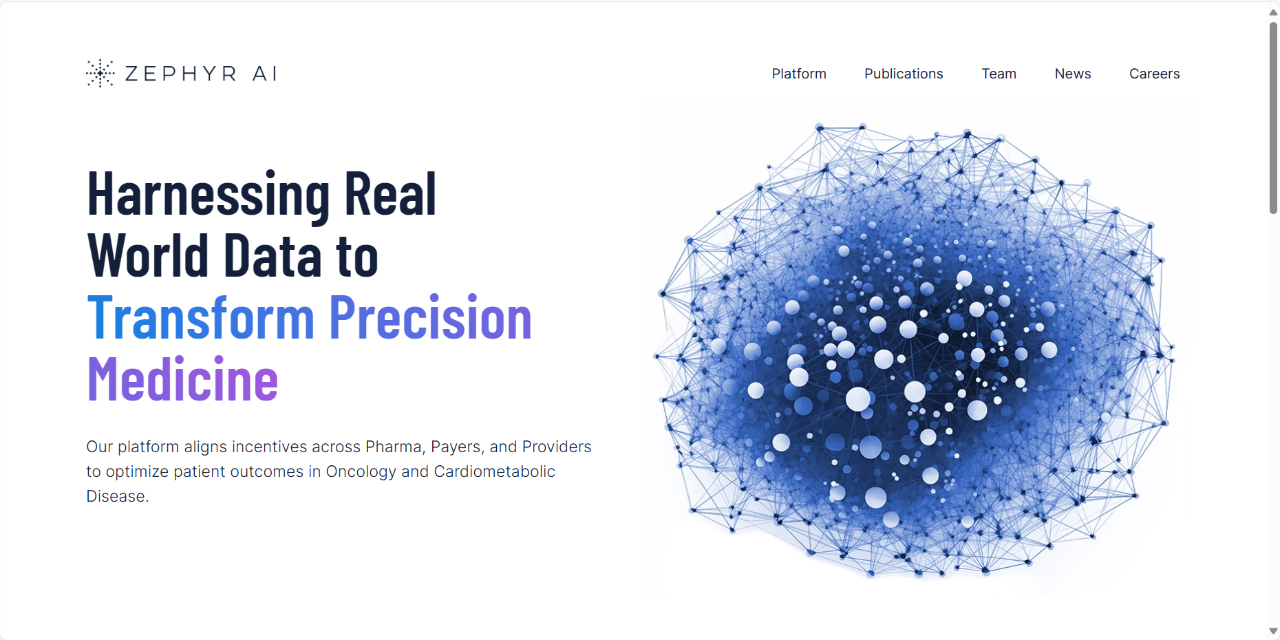 ZEPHYR AI

Platform Publications Team News Careers

Harnessing Real World Data to Transform Precision Medicine

Our platform aligns incentives across Pharma, Payers, and Providers to optimize patient outcomes in Oncology and Cardiometabolic Disease.